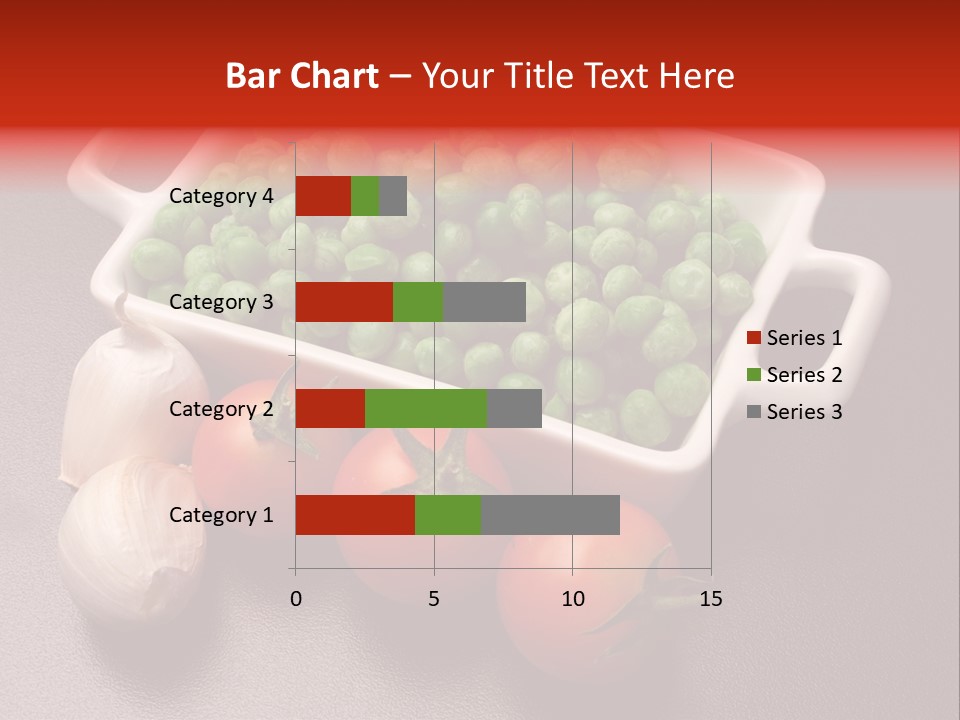 Bar Chart – Your Title Text Here

Category 4
Category 3
Category 2
Category 1

0
5
10
15

Series 1
Series 2
Series 3